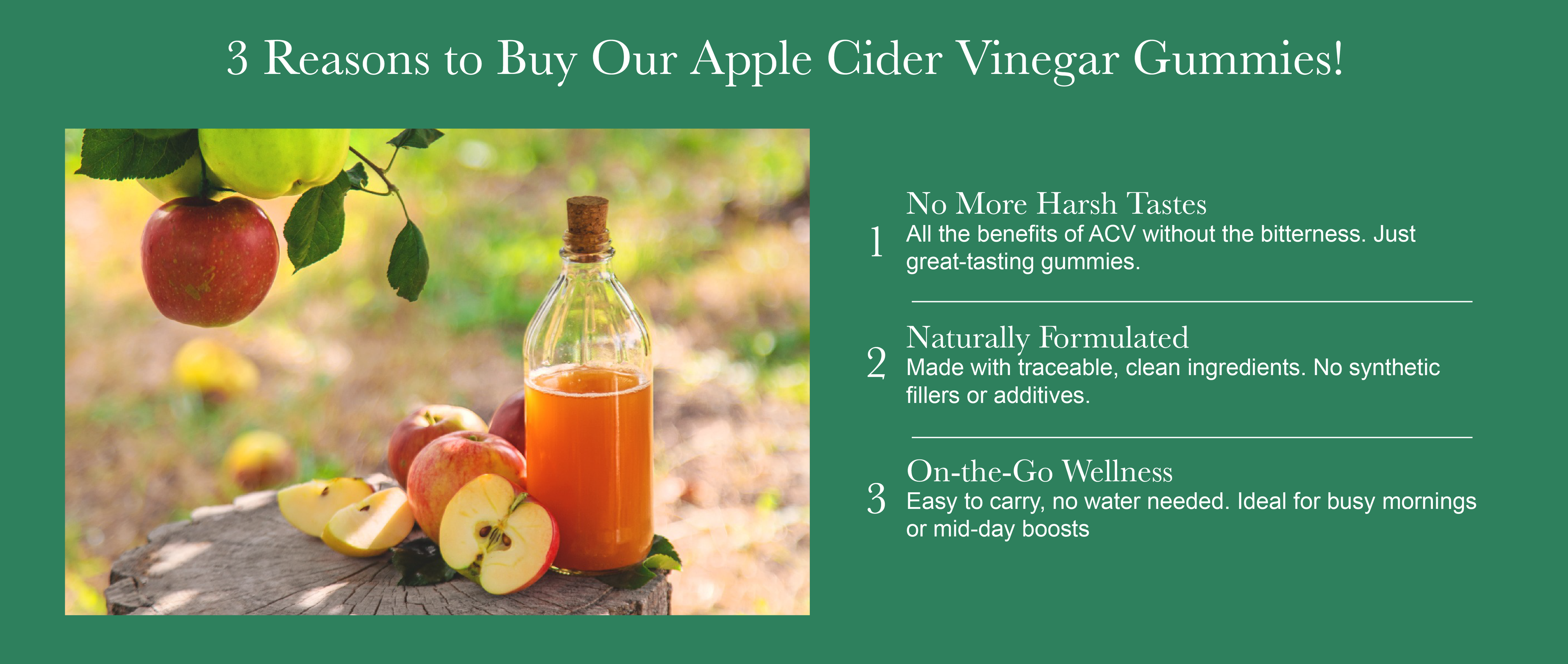 3 Reasons to Buy Our Apple Cider Vinegar Gummies!

1
No More Harsh Tastes
All the benefits of ACV without the bitterness. Just great-tasting gummies.

2
Naturally Formulated
Made with traceable, clean ingredients. No synthetic fillers or additives.

3
On-the-Go Wellness
Easy to carry, no water needed. Ideal for busy mornings or mid-day boosts